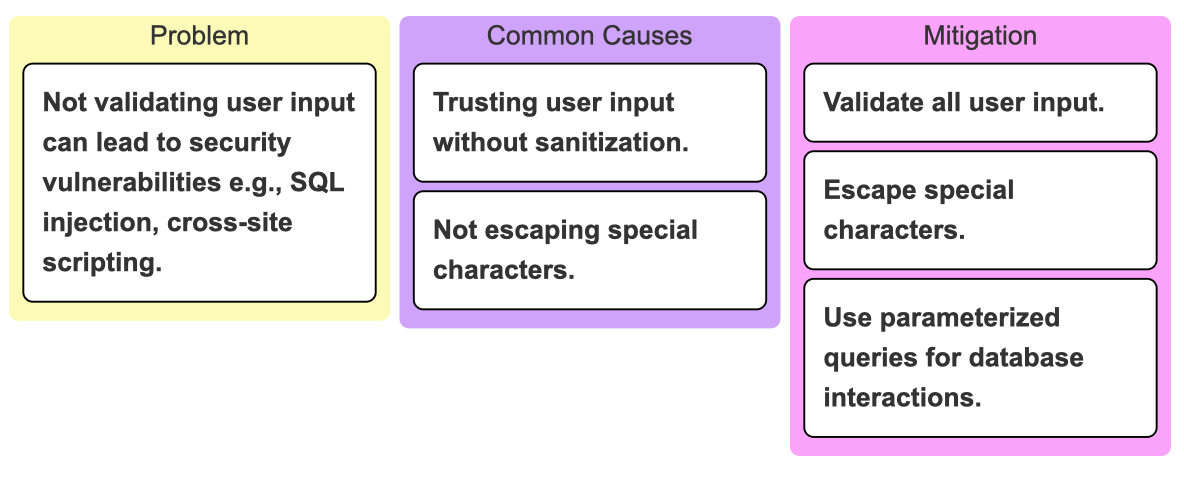 Problem

Not validating user input can lead to security vulnerabilities e.g., SQL injection, cross-site scripting.

Common Causes

Trusting user input without sanitization.

Not escaping special characters.

Mitigation

Validate all user input.

Escape special characters.

Use parameterized queries for database interactions.